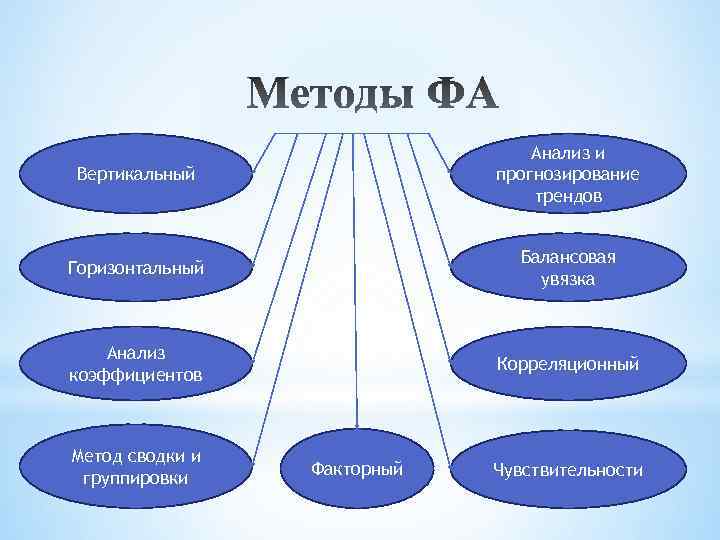 Методы ФА

Вертикальный

Горизонтальный

Анализ коэффициентов

Метод сводки и группировки

Факторный

Анализ и прогнозирование трендов

Балансовая увязка

Корреляционный

Чувствительности